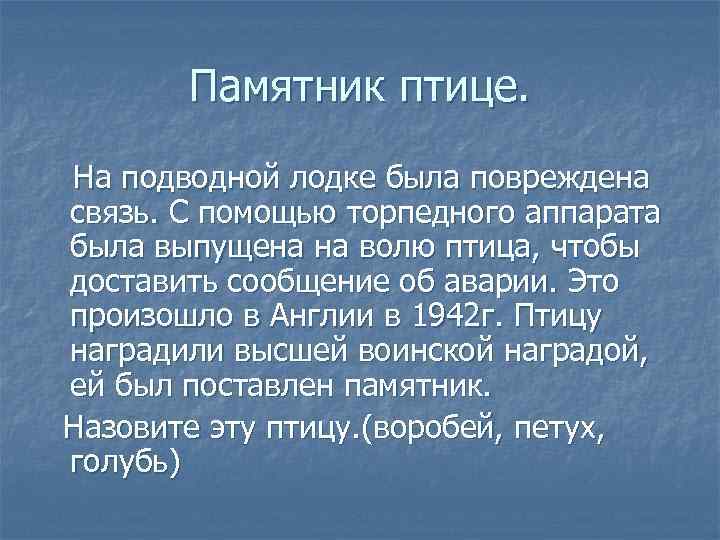 Памятник птице.

На подводной лодке была повреждена связь. С помощью торпедного аппарата была выпущена на волю птица, чтобы доставить сообщение об аварии. Это произошло в Англии в 1942г. Птицу наградили высшей воинской наградой, ей был поставлен памятник.

Назовите эту птицу.(воробей, петух, голубь)